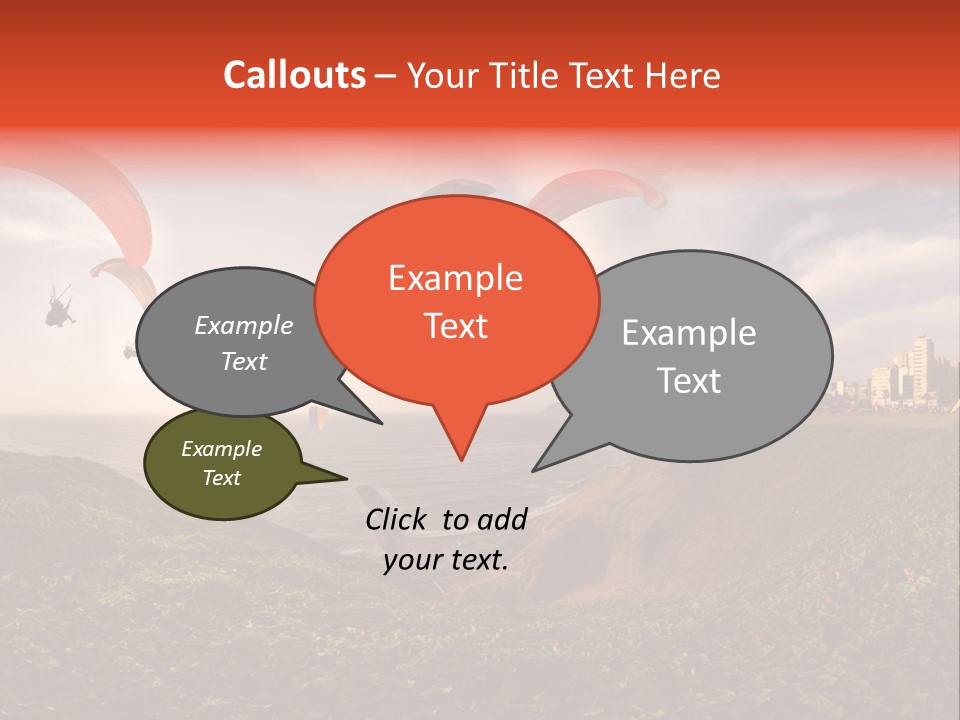 Callouts – Your Title Text Here

Example Text

Example Text

Example Text

Example Text

Click to add your text.